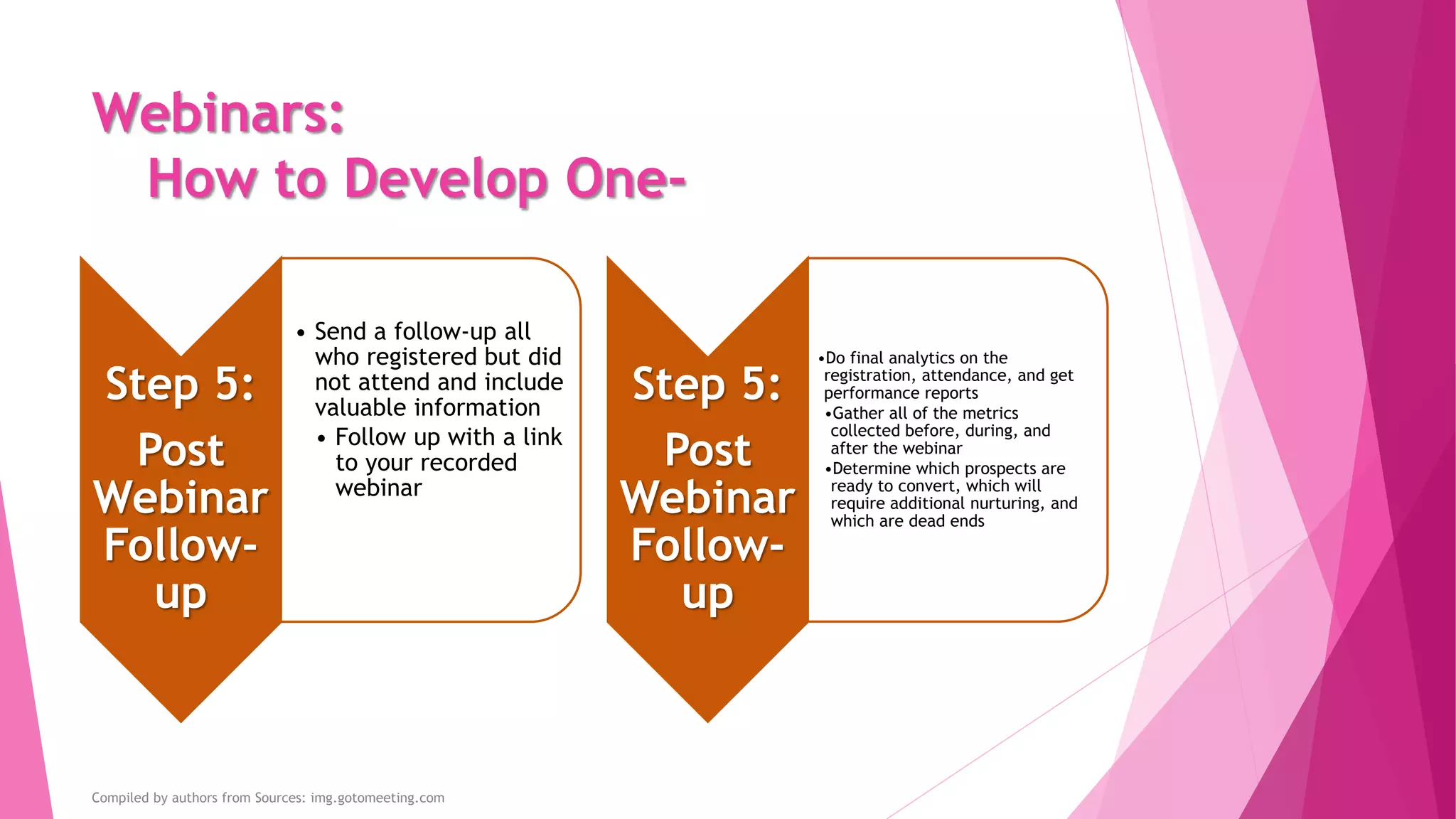 Webinars:
How to Develop One-

Step 5:
Post Webinar Follow-up

• Send a follow-up all who registered but did not attend and include valuable information
• Follow up with a link to your recorded webinar

Step 5:
Post Webinar Follow-up

•Do final analytics on the registration, attendance, and get performance reports
•Gather all of the metrics collected before, during, and after the webinar
•Determine which prospects are ready to convert, which will require additional nurturing, and which are dead ends

Compiled by authors from Sources: img.gotomeeting.com